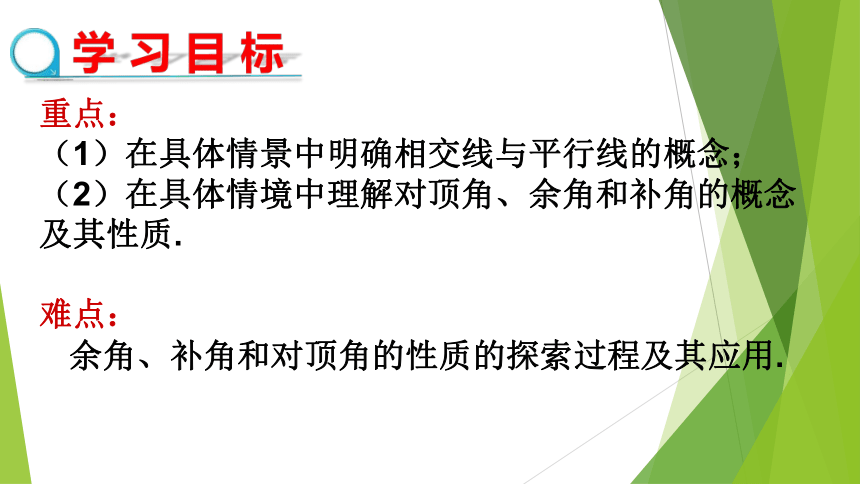 学习目标

重点：
（1）在具体情景中明确相交线与平行线的概念；
（2）在具体情境中理解对顶角、余角和补角的概念及其性质.

难点：
余角、补角和对顶角的性质的探索过程及其应用.